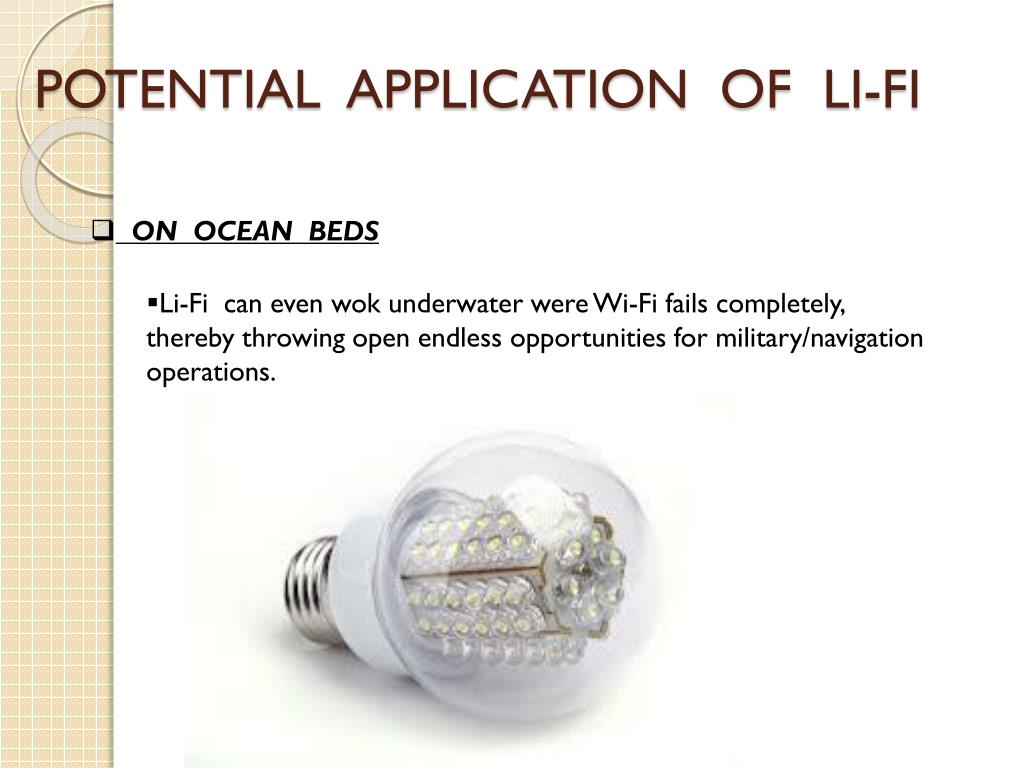 POTENTIAL APPLICATION OF LI-FI

❑ ON OCEAN BEDS

▪Li-Fi can even wok underwater were Wi-Fi fails completely, thereby throwing open endless opportunities for military/navigation operations.